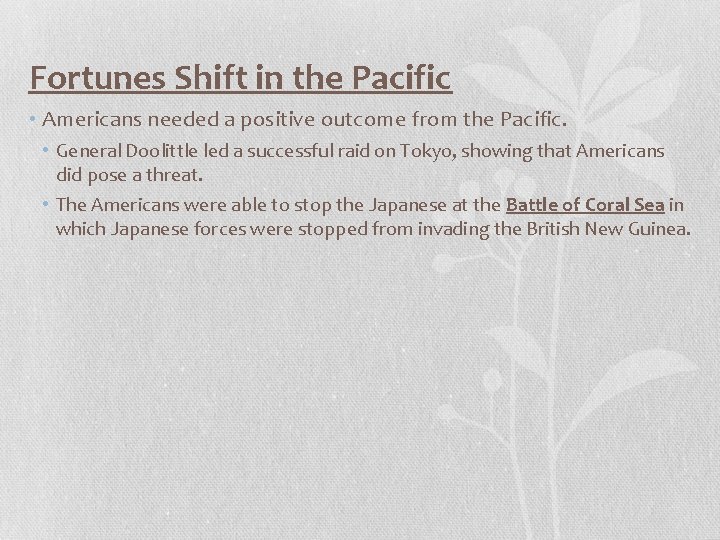 Fortunes Shift in the Pacific

• Americans needed a positive outcome from the Pacific.

• General Doolittle led a successful raid on Tokyo, showing that Americans did pose a threat.

• The Americans were able to stop the Japanese at the Battle of Coral Sea in which Japanese forces were stopped from invading the British New Guinea.